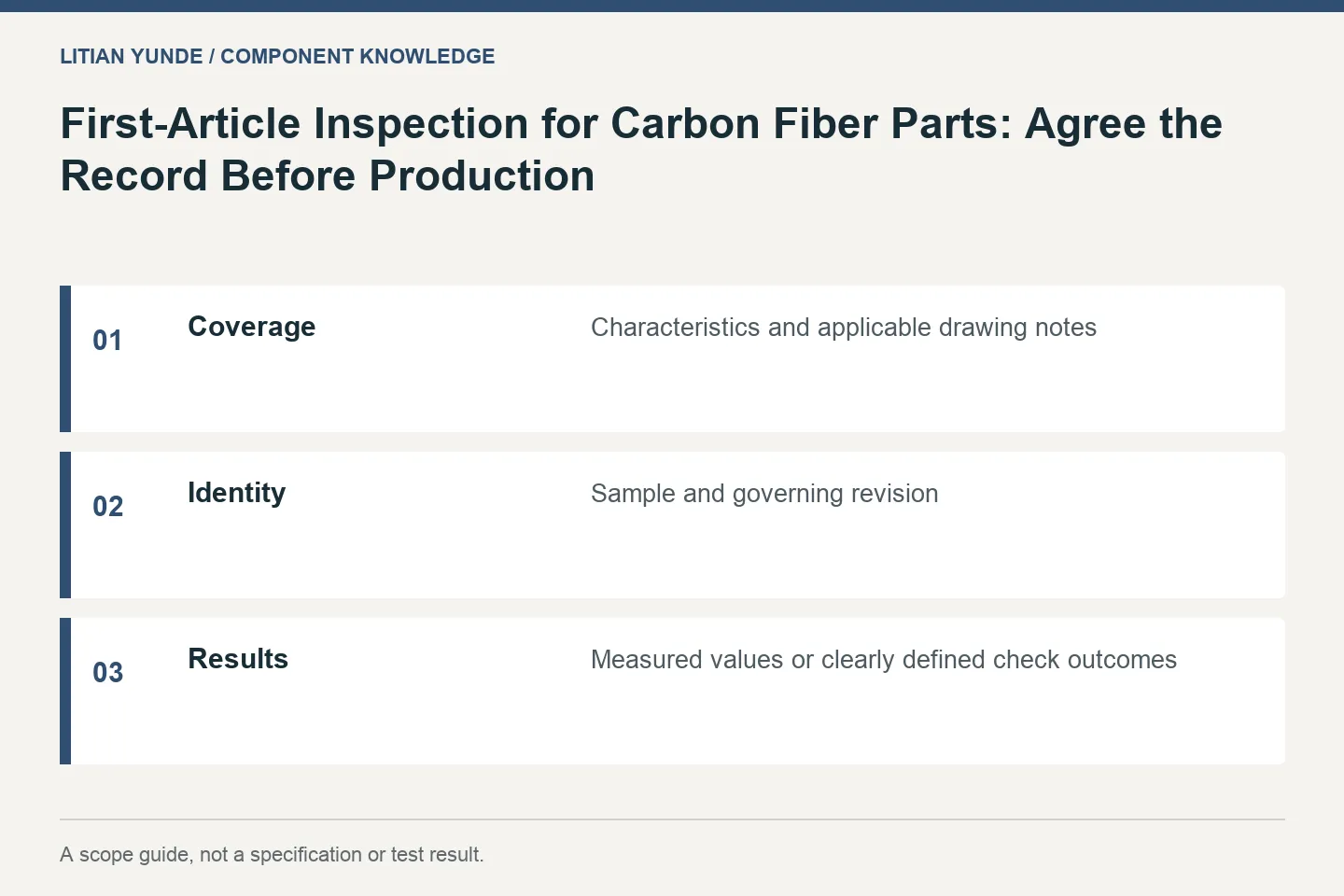 LITIAN YUNDE / COMPONENT KNOWLEDGE

First-Article Inspection for Carbon Fiber Parts: Agree the Record Before Production

01

Coverage

Characteristics and applicable drawing notes

02

Identity

Sample and governing revision

03

Results

Measured values or clearly defined check outcomes

A scope guide, not a specification or test result.